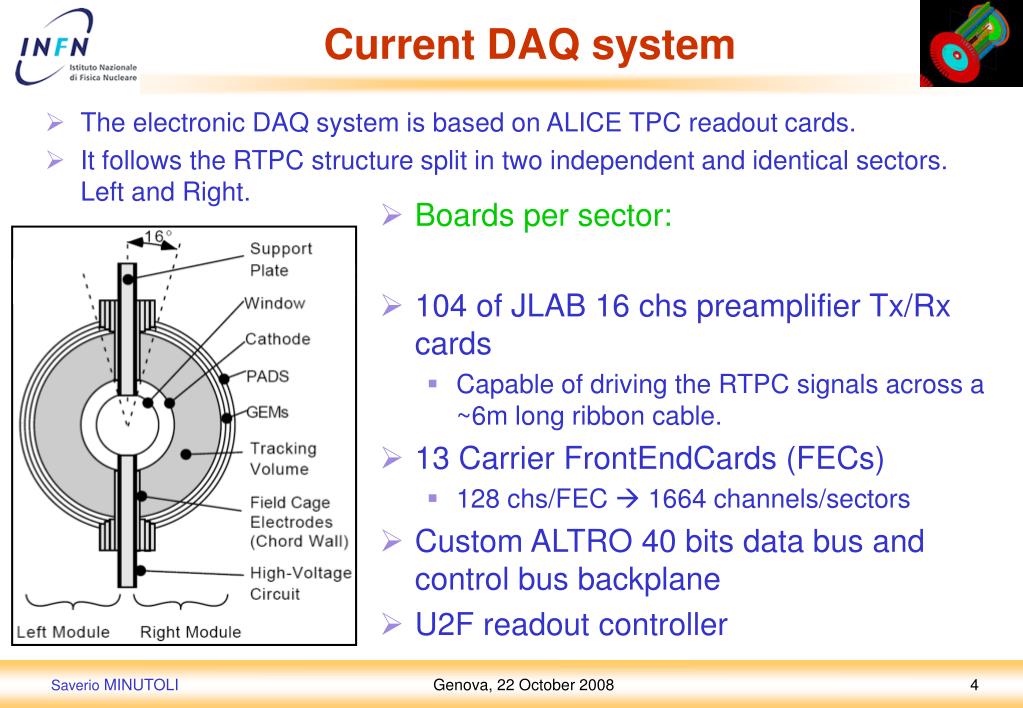 INFN Istituto Nazionale di Fisica Nucleare

Current DAQ system

➢ The electronic DAQ system is based on ALICE TPC readout cards.
➢ It follows the RTPC structure split in two independent and identical sectors. Left and Right.

16°
Support Plate
Window
Cathode
PADS
GEMs
Tracking Volume
Field Cage Electrodes (Chord Wall)
High-Voltage Circuit
Left Module
Right Module

➢ Boards per sector:

➢ 104 of JLAB 16 chs preamplifier Tx/Rx cards
▪ Capable of driving the RTPC signals across a ~6m long ribbon cable.
➢ 13 Carrier FrontEndCards (FECs)
▪ 128 chs/FEC → 1664 channels/sectors
➢ Custom ALTRO 40 bits data bus and control bus backplane
➢ U2F readout controller

Saverio MINUTOLI
Genova, 22 October 2008
4